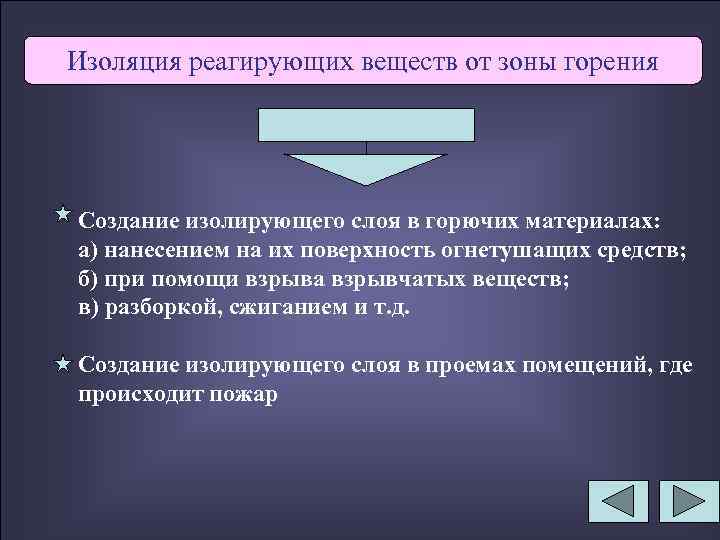 Изоляция реагирующих веществ от зоны горения

Создание изолирующего слоя в горючих материалах:
а) нанесением на их поверхность огнетушащих средств;
б) при помощи взрыва взрывчатых веществ;
в) разборкой, сжиганием и т.д.

Создание изолирующего слоя в проемах помещений, где происходит пожар